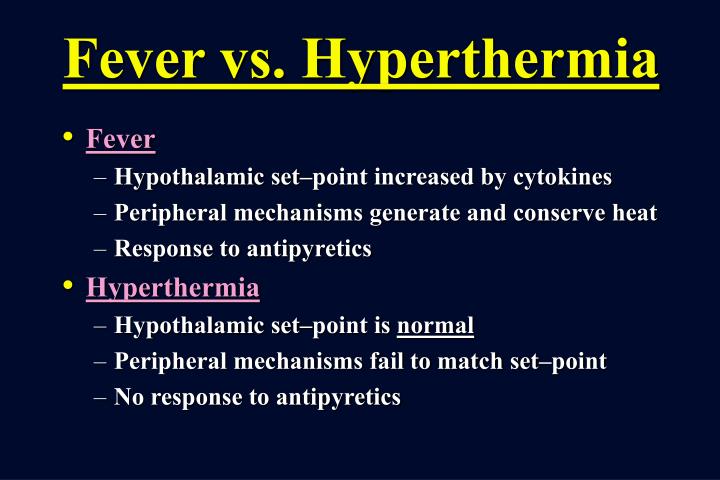 Fever vs. Hyperthermia

• Fever
– Hypothalamic set–point increased by cytokines
– Peripheral mechanisms generate and conserve heat
– Response to antipyretics

• Hyperthermia
– Hypothalamic set–point is normal
– Peripheral mechanisms fail to match set–point
– No response to antipyretics